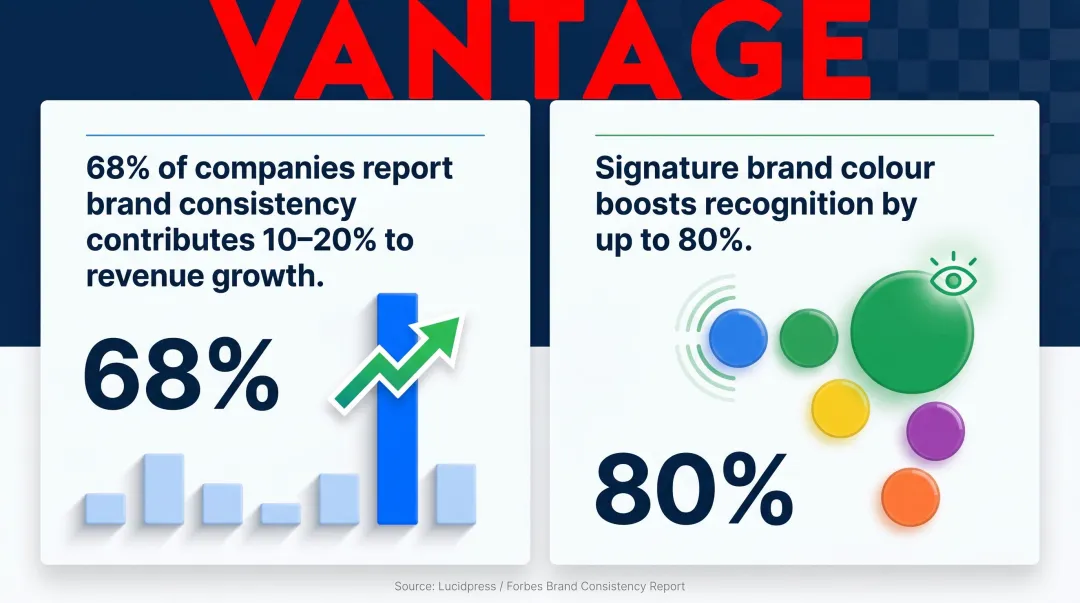 VANTAGE

68% of companies report brand consistency contributes 10–20% to revenue growth.

68%

Signature brand colour boosts recognition by up to 80%.

80%

Source: Lucidpress / Forbes Brand Consistency Report